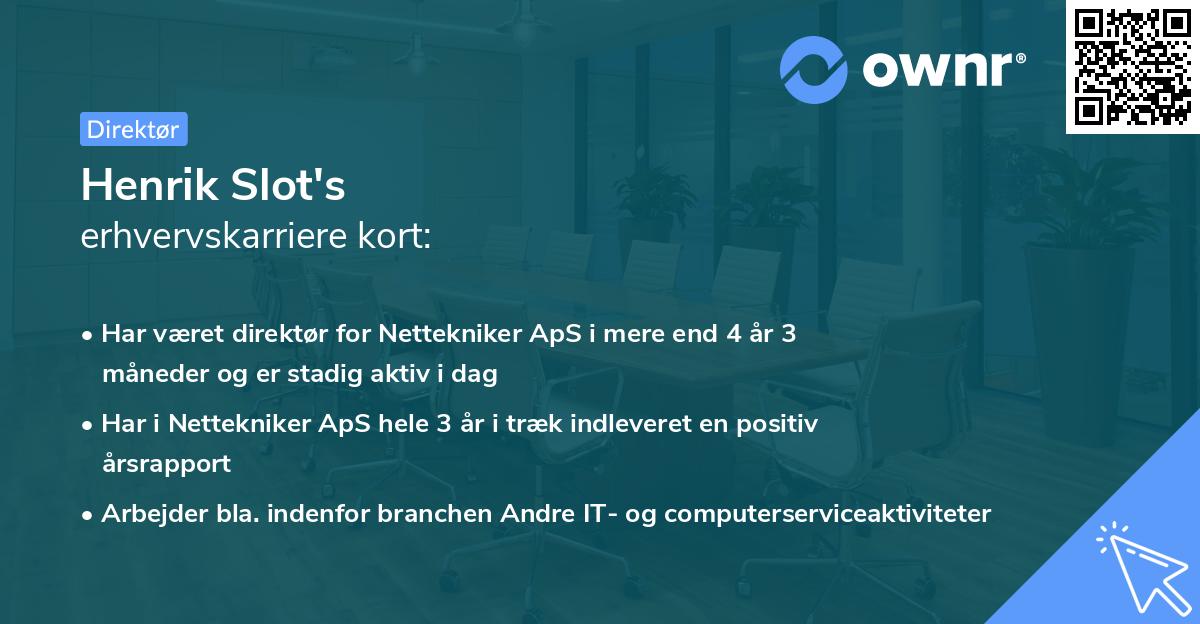 ownr®

Direktør

Henrik Slot's
erhvervskarriere kort:

• Har været direktør for Nettekniker ApS i mere end 4 år 3 måneder og er stadig aktiv i dag
• Har i Nettekniker ApS hele 3 år i træk indleveret en positiv årsrapport
• Arbejder bla. indenfor branchen Andre IT- og computerserviceaktiviteter